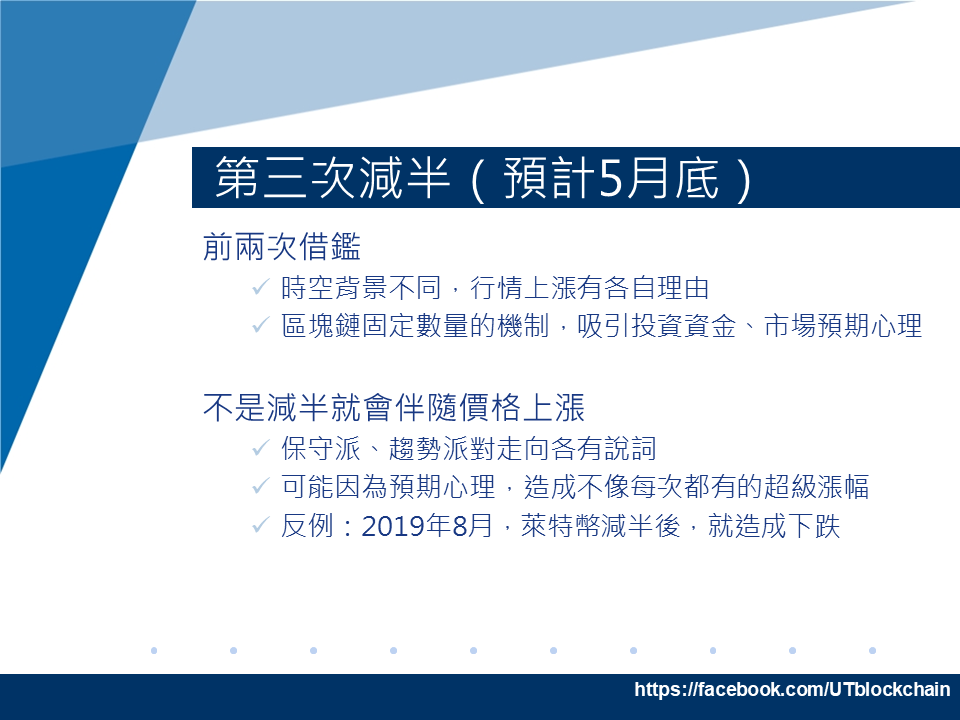 第三次減半（預計5月底）

前兩次借鑑

✓ 時空背景不同，行情上漲有各自理由

✓ 區塊鏈固定數量的機制，吸引投資資金、市場預期心理

不是減半就會伴隨價格上漲

✓ 保守派、趨勢派對走向各有說詞

✓ 可能因為預期心理，造成不像每次都有的超級漲幅

✓ 反例：2019年8月，萊特幣減半後，就造成下跌

https://facebook.com/UTblockchain